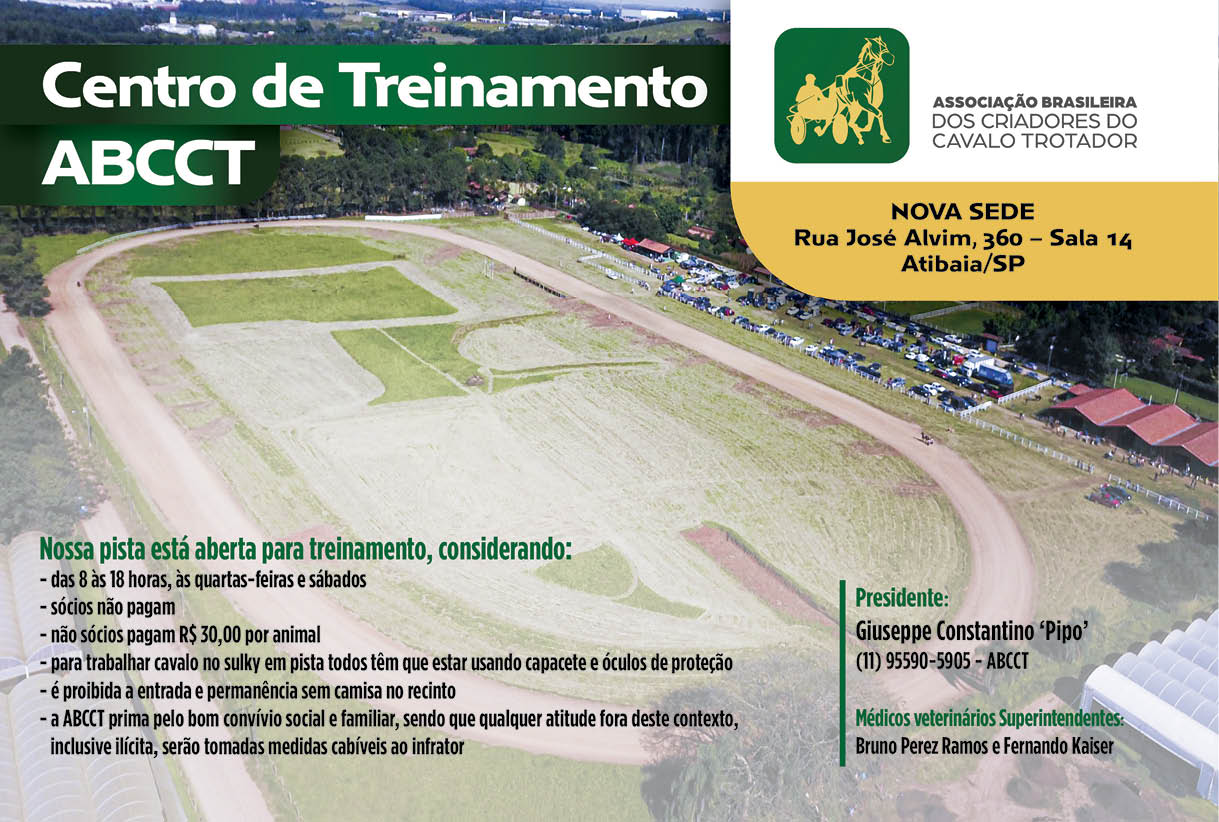 Centro de Treinamento ABCCT

ASSOCIAÇÃO BRASILEIRA DOS CRIADORES DO CAVALO TROTADOR

NOVA SEDE
Rua José Alvim, 360 – Sala 14
Atibaia/SP

Nossa pista está aberta para treinamento, considerando:
- das 8 às 18 horas, às quartas-feiras e sábados
- sócios não pagam
- não sócios pagam R$ 30,00 por animal
- para trabalhar cavalo no sulky em pista todos têm que estar usando capacete e óculos de proteção
- é proibida a entrada e permanência sem camisa no recinto
- a ABCCT prima pelo bom convívio social e familiar, sendo que qualquer atitude fora deste contexto, inclusive ilícita, serão tomadas medidas cabíveis ao infrator

Presidente:
Giuseppe Constantino 'Pipo'
(11) 95590-5905 - ABCCT

Médicos veterinários Superintendentes:
Bruno Perez Ramos e Fernando Kaiser